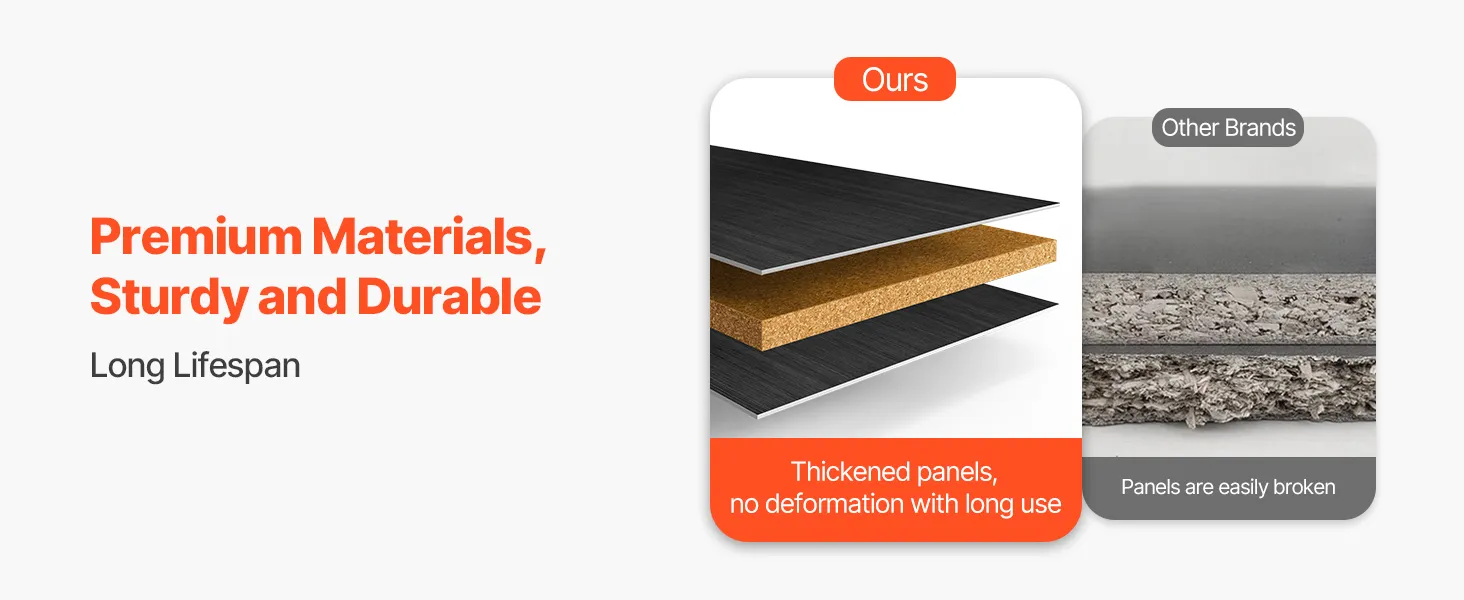 Premium Materials, Sturdy and Durable

Long Lifespan

Ours

Thickened panels, no deformation with long use

Other Brands

Panels are easily broken